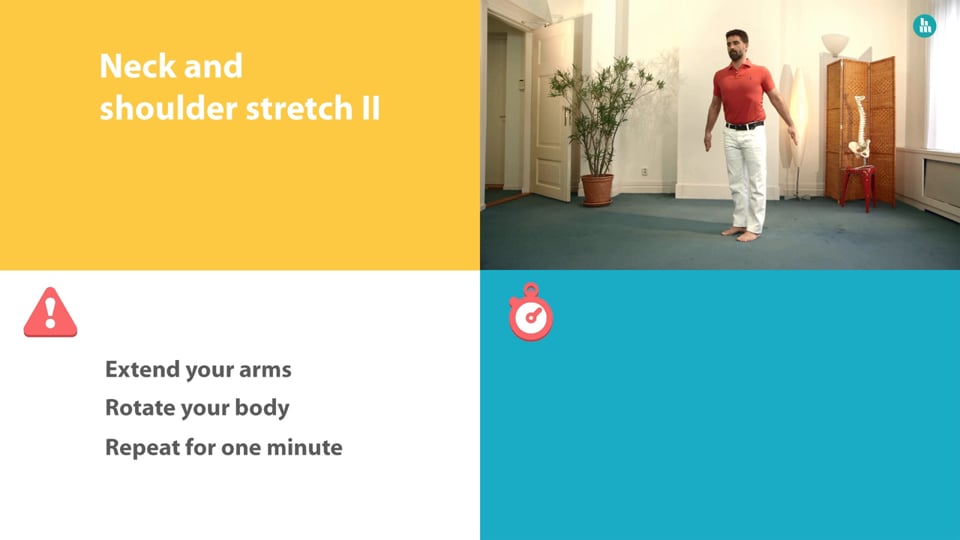 Neck and shoulder stretch II

Extend your arms

Rotate your body

Repeat for one minute